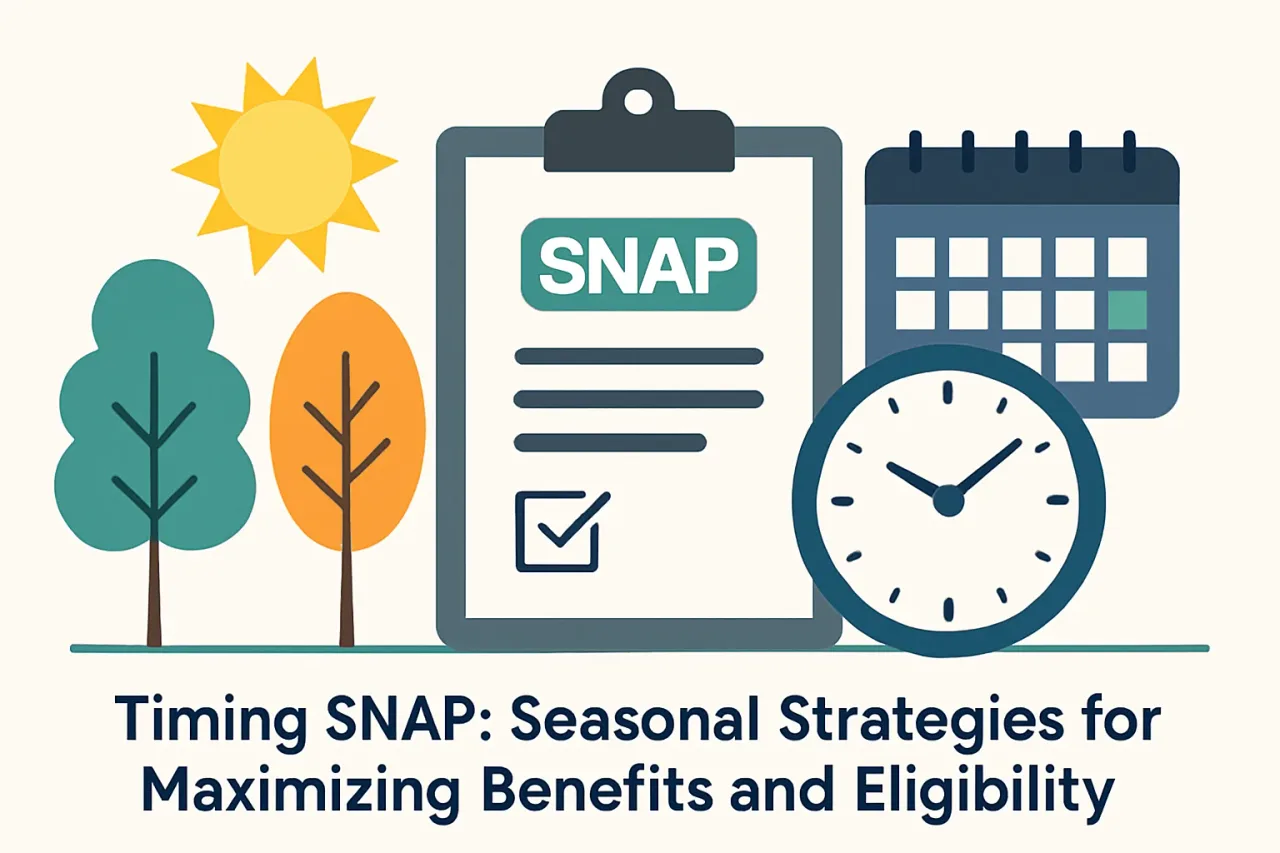 SNAP

Timing SNAP: Seasonal Strategies for Maximizing Benefits and Eligibility